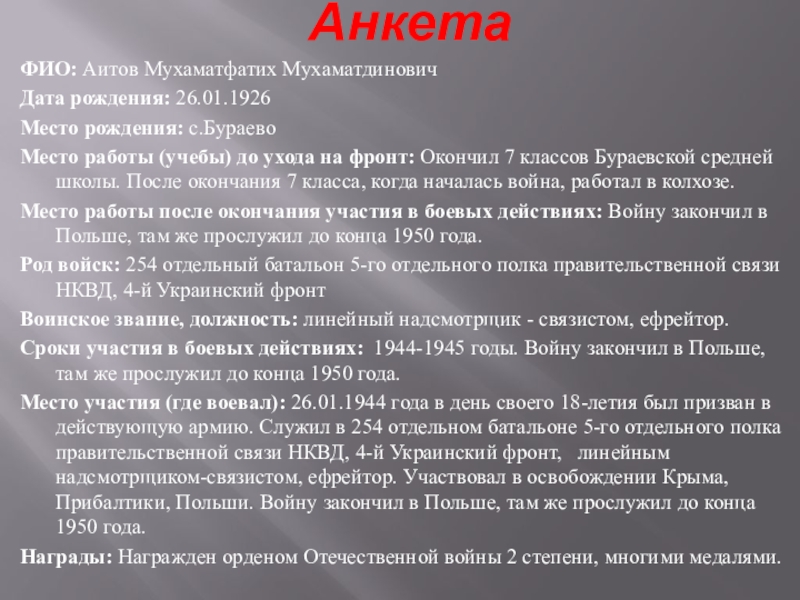 Анкета

ФИО: Аитов Мухаматфатих Мухаматдинович

Дата рождения: 26.01.1926

Место рождения: с.Бураево

Место работы (учебы) до ухода на фронт: Окончил 7 классов Бураевской средней школы. После окончания 7 класса, когда началась война, работал в колхозе.

Место работы после окончания участия в боевых действиях: Войну закончил в Польше, там же прослужил до конца 1950 года.

Род войск: 254 отдельный батальон 5-го отдельного полка правительственной связи НКВД, 4-й Украинский фронт

Воинское звание, должность: линейный надсмотрщик - связистом, ефрейтор.

Сроки участия в боевых действиях: 1944-1945 годы. Войну закончил в Польше, там же прослужил до конца 1950 года.

Место участия (где воевал): 26.01.1944 года в день своего 18-летия был призван в действующую армию. Служил в 254 отдельном батальоне 5-го отдельного полка правительственной связи НКВД, 4-й Украинский фронт, линейным надсмотрщиком-связистом, ефрейтор. Участвовал в освобождении Крыма, Прибалтики, Польши. Войну закончил в Польше, там же прослужил до конца 1950 года.

Награды: Награжден орденом Отечественной войны 2 степени, многими медалями.